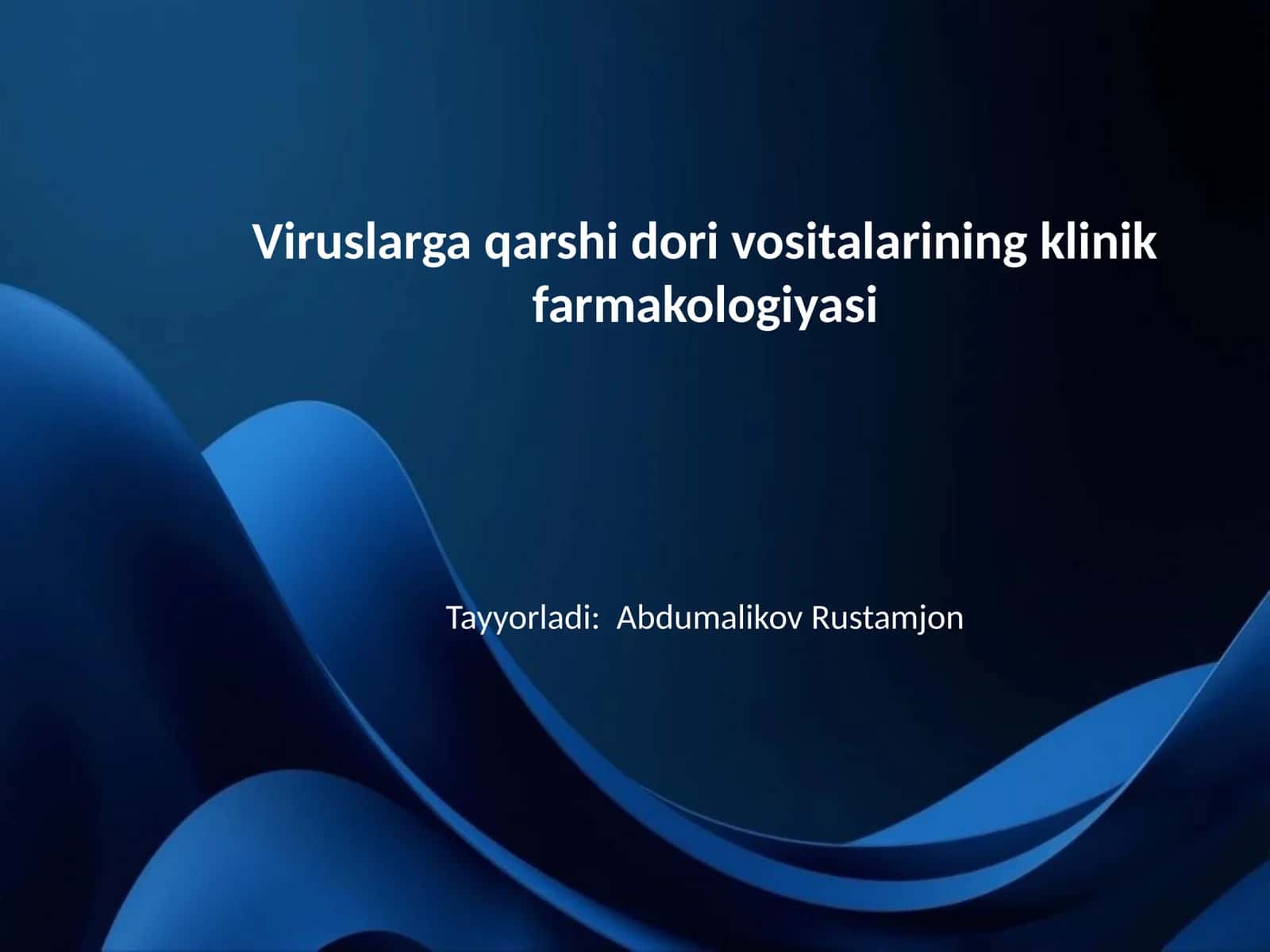 Viruslarga qarshi dori vositalarining klinik farmakologiyasi

Tayyorladi:  Abdumalikov Rustamjon